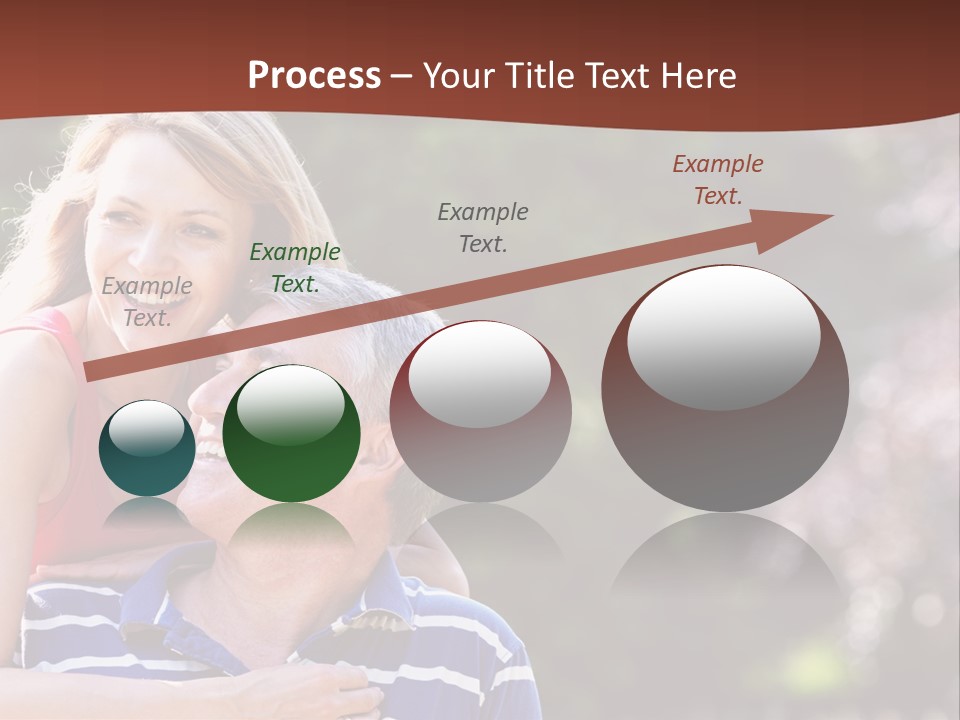 Process – Your Title Text Here

Example Text.

Example Text.

Example Text.

Example Text.